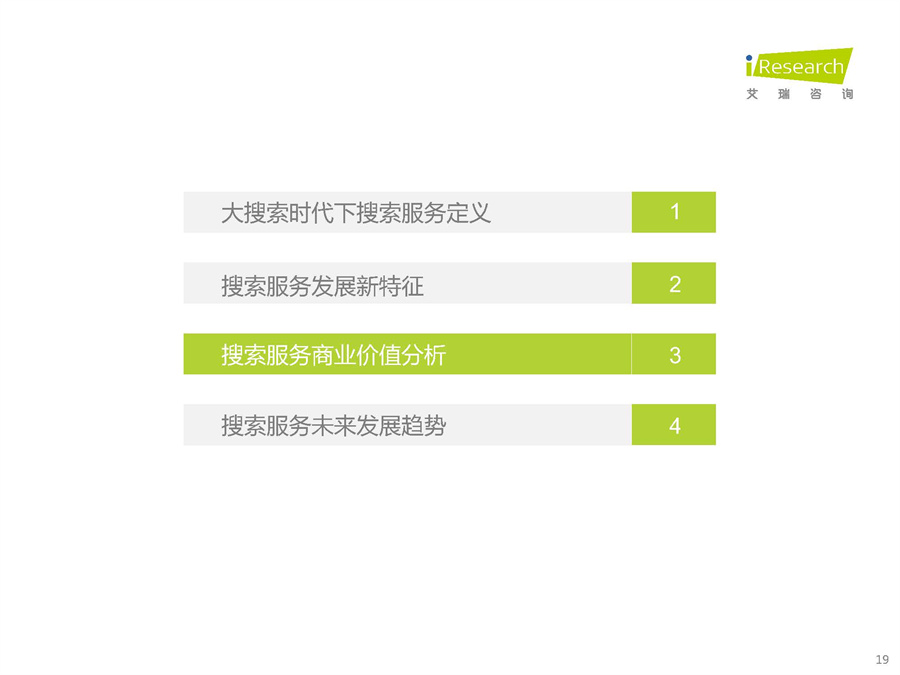 iResearch
艾 瑞 咨 询

大搜索时代下搜索服务定义 1

搜索服务发展新特征 2

搜索服务商业价值分析 3

搜索服务未来发展趋势 4

19